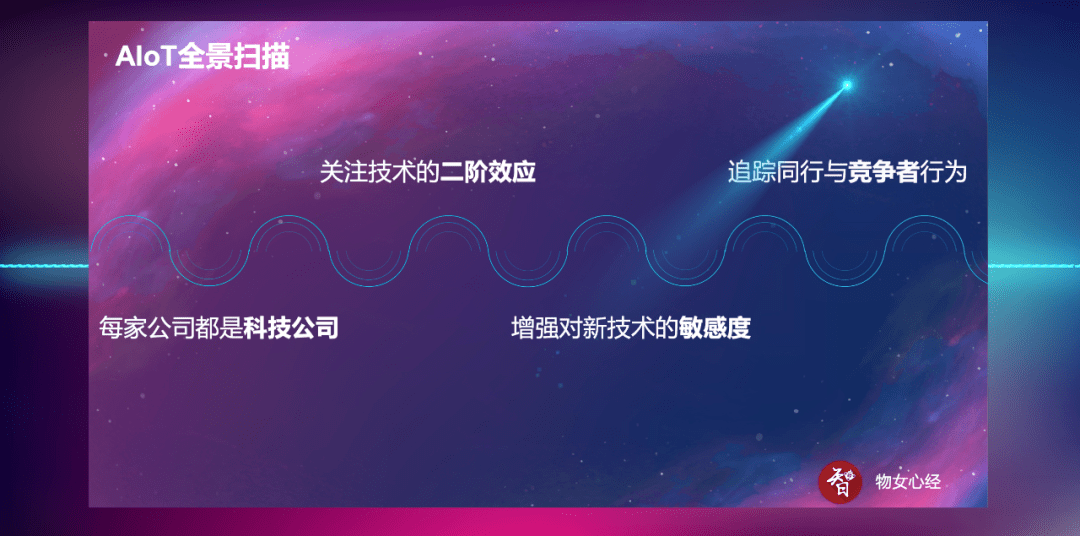 AIoT全景扫描

关注技术的二阶效应

追踪同行与竞争者行为

每家公司都是科技公司

增强对新技术的敏感度

物女心经